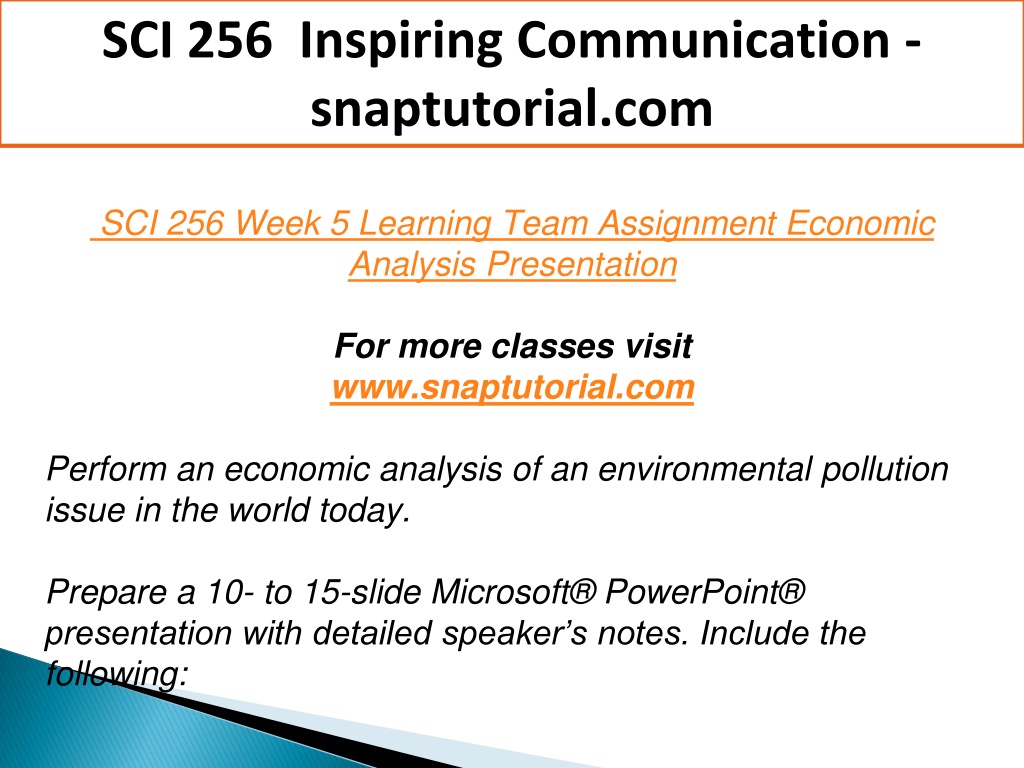 SCI 256 Inspiring Communication - snaptutorial.com

SCI 256 Week 5 Learning Team Assignment Economic Analysis Presentation

For more classes visit
www.snaptutorial.com

Perform an economic analysis of an environmental pollution issue in the world today.

Prepare a 10- to 15-slide Microsoft® PowerPoint® presentation with detailed speaker's notes. Include the following: